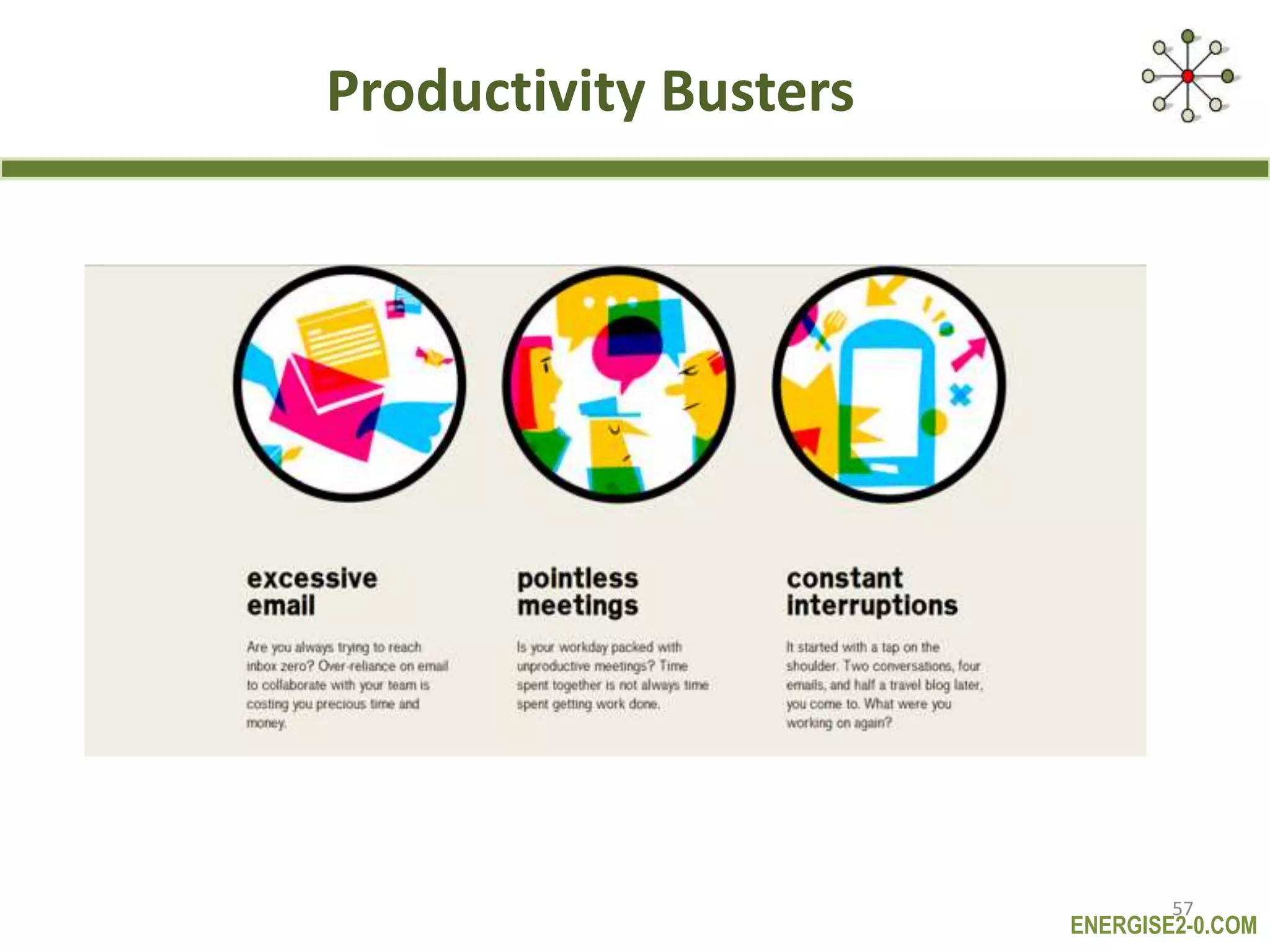 Productivity Busters

excessive email

Are you always trying to reach inbox zero? Over-reliance on email to collaborate with your team is costing you precious time and money.

pointless meetings

Is your workday packed with unproductive meetings? Time spent together is not always time spent getting work done.

constant interruptions

It started with a tap on the shoulder. Two conversations, four emails, and half a travel blog later, you come to. What were you working on again?

57

ENERGISE2-0.COM